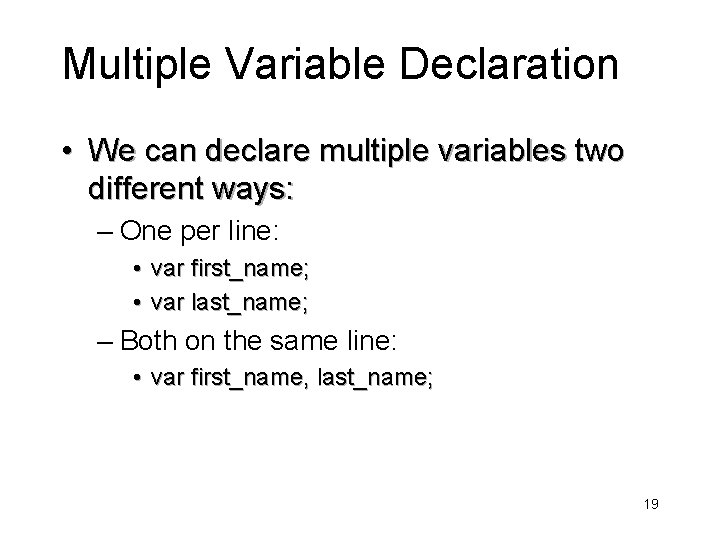 Multiple Variable Declaration

• We can declare multiple variables two different ways:

– One per line:

• var first_name;

• var last_name;

– Both on the same line:

• var first_name, last_name;

19